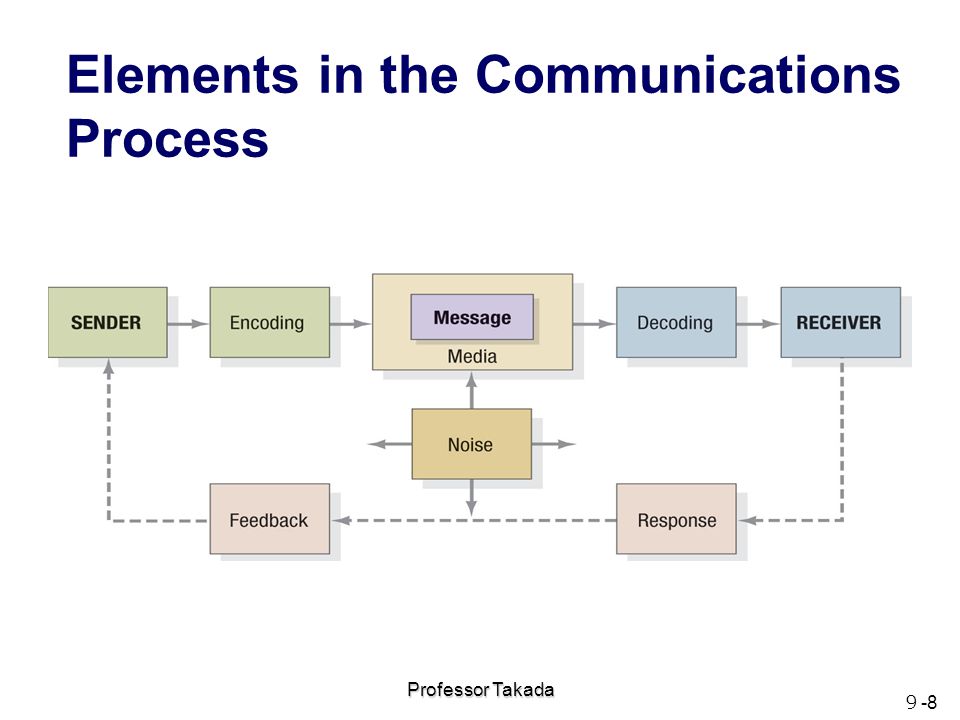 Elements in the Communications Process

SENDER

Encoding

Message

Media

Decoding

RECEIVER

Noise

Feedback

Response

Professor Takada

9 -8